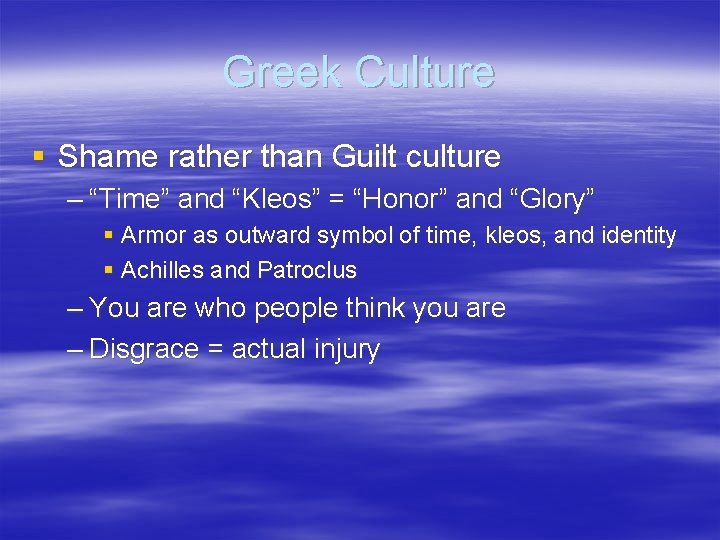 Greek Culture

• Shame rather than Guilt culture
- "Time" and "Kleos" = "Honor" and "Glory"
• Armor as outward symbol of time, kleos, and identity
• Achilles and Patroclus
- You are who people think you are
- Disgrace = actual injury